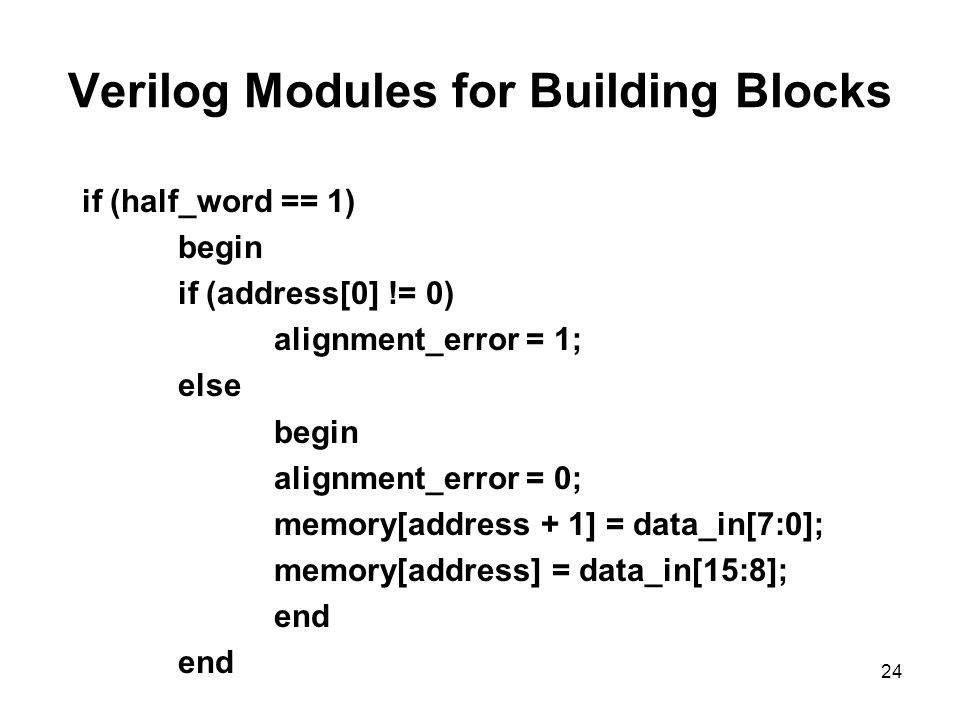 Verilog Modules for Building Blocks

if (half_word == 1)
begin
if (address[0] != 0)
alignment_error = 1;
else
begin
alignment_error = 0;
memory[address + 1] = data_in[7:0];
memory[address] = data_in[15:8];
end
end

24